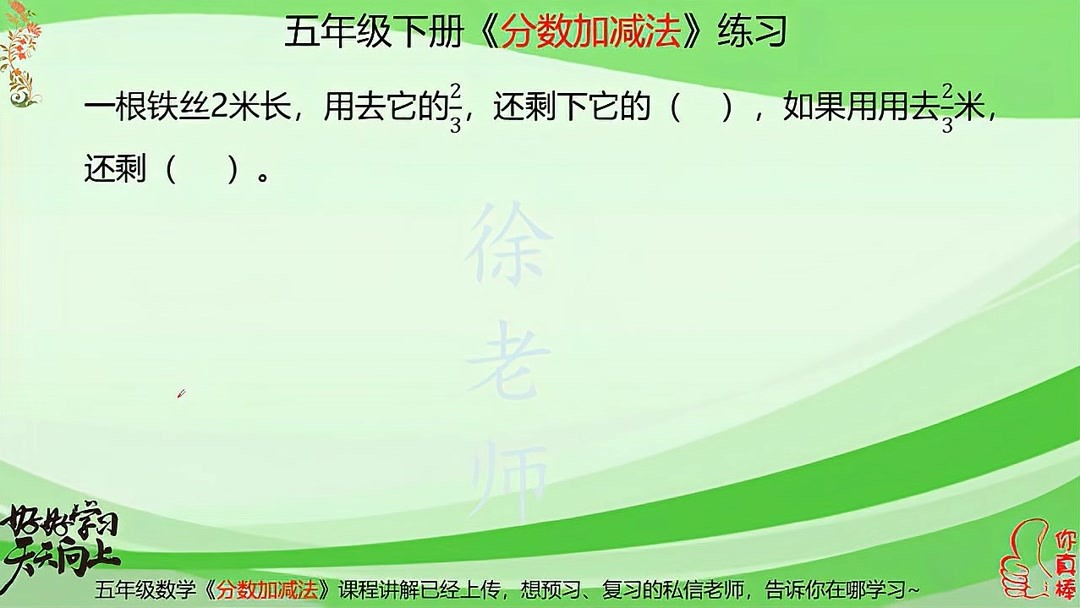 五年级下册《分数加减法》练习

一根铁丝2米长，用去它的$\frac{2}{3}$，还剩下它的（　），如果用用去$\frac{2}{3}$米，还剩（　）。

徐老师

好好学习
天天向上

你真棒

五年级数学《分数加减法》课程讲解已经上传，想预习、复习的私信老师，告诉你在哪学习~